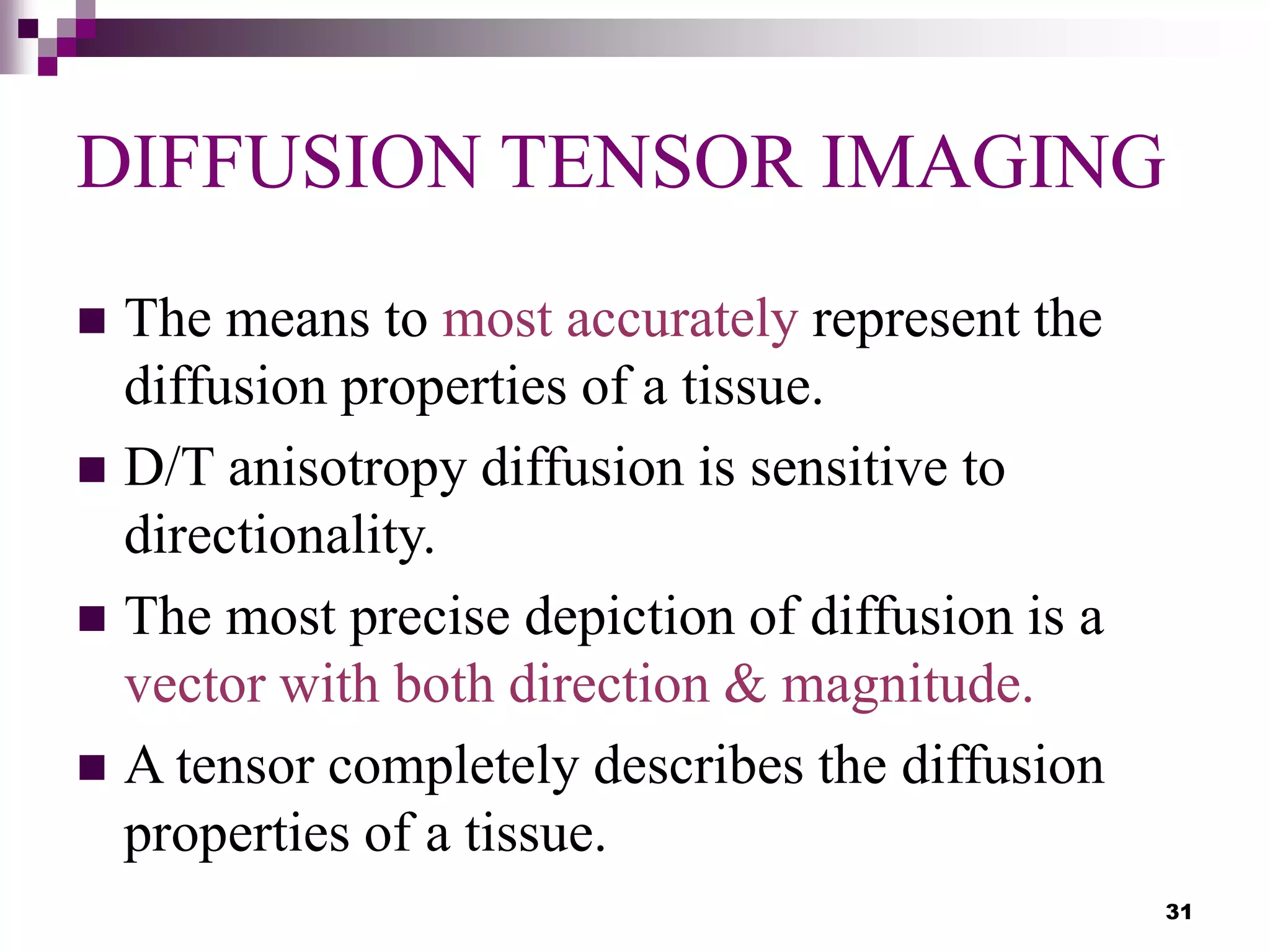 DIFFUSION TENSOR IMAGING

■ The means to most accurately represent the diffusion properties of a tissue.

■ D/T anisotropy diffusion is sensitive to directionality.

■ The most precise depiction of diffusion is a vector with both direction & magnitude.

■ A tensor completely describes the diffusion properties of a tissue.

31